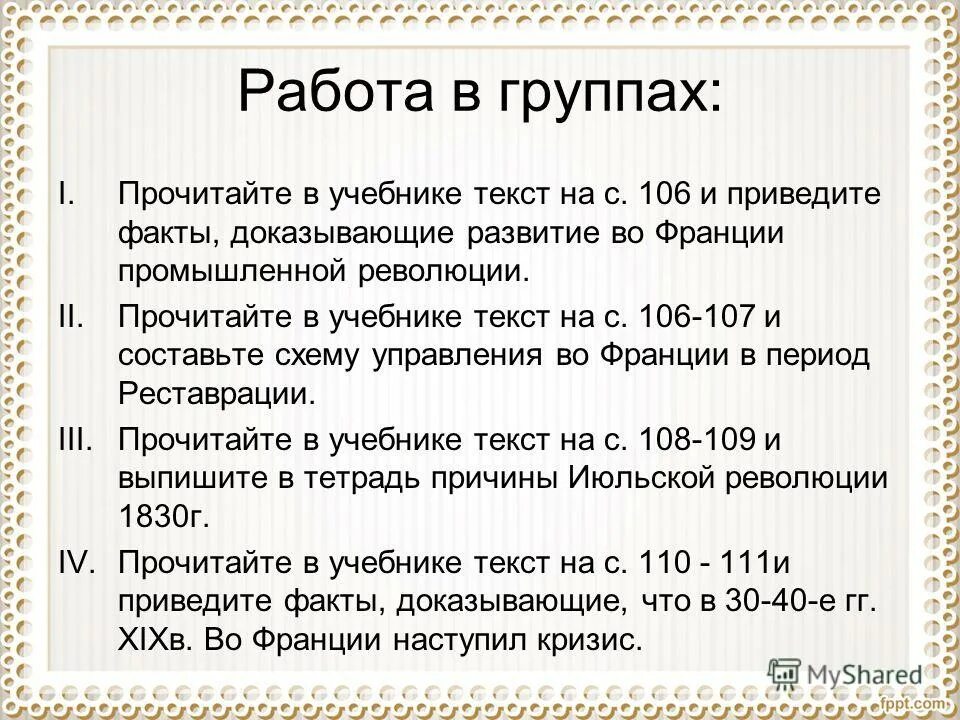 Работа в группах:

I. Прочитайте в учебнике текст на с. 106 и приведите факты, доказывающие развитие во Франции промышленной революции.

II. Прочитайте в учебнике текст на с. 106-107 и составьте схему управления во Франции в период Реставрации.

III. Прочитайте в учебнике текст на с. 108-109 и выпишите в тетрадь причины Июльской революции 1830г.

IV. Прочитайте в учебнике текст на с. 110 - 111и приведите факты, доказывающие, что в 30-40-е гг. XIXв. Во Франции наступил кризис.

MyShared

fppt.com